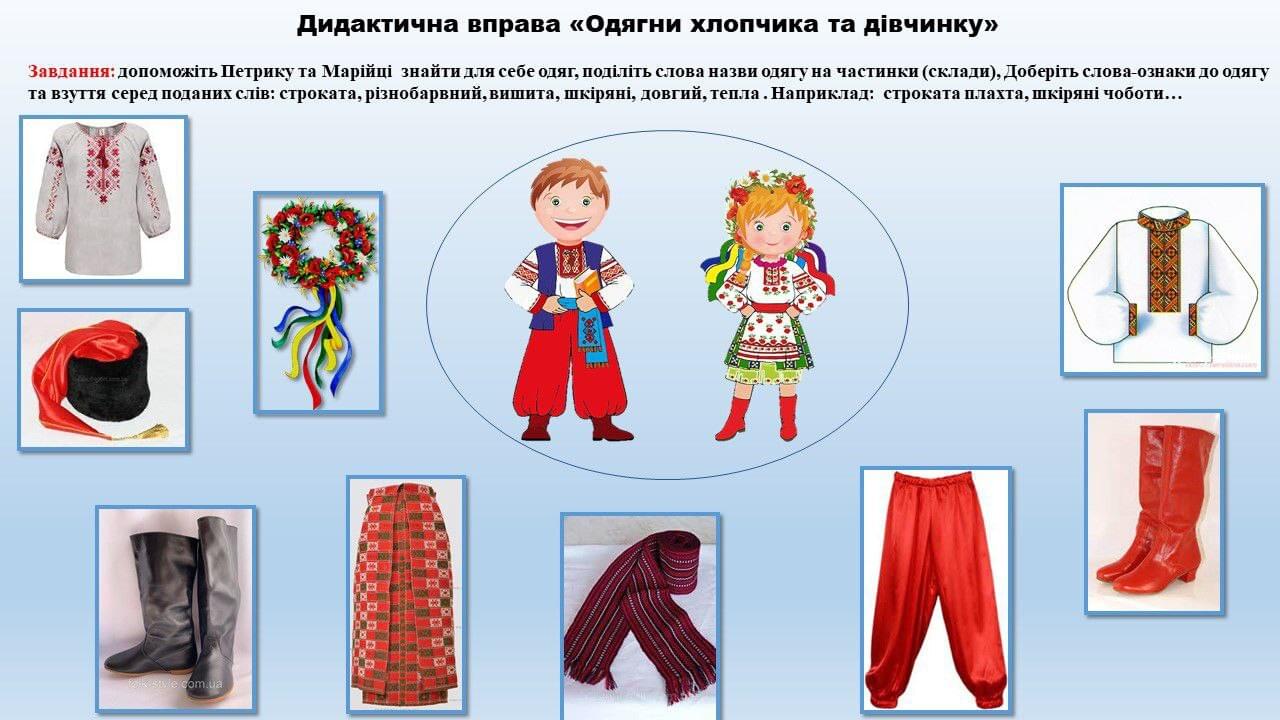 Дидактична вправа «Одягни хлопчика та дівчинку»

Завдання: допоможіть Петрику та Марійці знайти для себе одяг, поділіть слова назви одягу на частинки (склади), Доберіть слова-ознаки до одягу та взуття серед поданих слів: строката, різнобарвний, вишита, шкіряні, довгий, тепла . Наприклад: строката плахта, шкіряні чоботи…

folk-style.com.ua